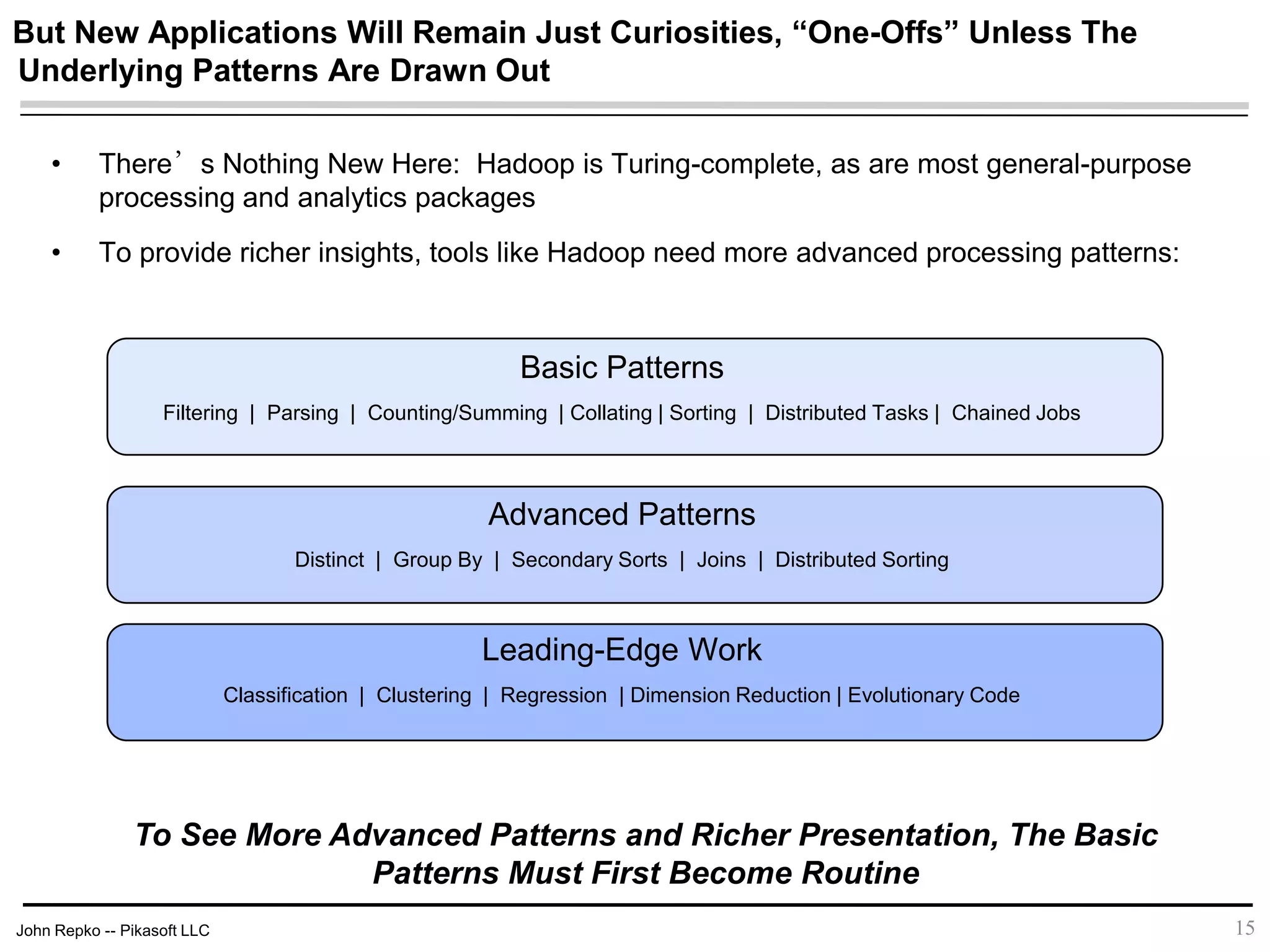 But New Applications Will Remain Just Curiosities, “One-Offs” Unless The Underlying Patterns Are Drawn Out

• There’s Nothing New Here: Hadoop is Turing-complete, as are most general-purpose processing and analytics packages

• To provide richer insights, tools like Hadoop need more advanced processing patterns:

Basic Patterns

Filtering | Parsing | Counting/Summing | Collating | Sorting | Distributed Tasks | Chained Jobs

Advanced Patterns

Distinct | Group By | Secondary Sorts | Joins | Distributed Sorting

Leading-Edge Work

Classification | Clustering | Regression | Dimension Reduction | Evolutionary Code

To See More Advanced Patterns and Richer Presentation, The Basic Patterns Must First Become Routine

John Repko -- Pikasoft LLC

15